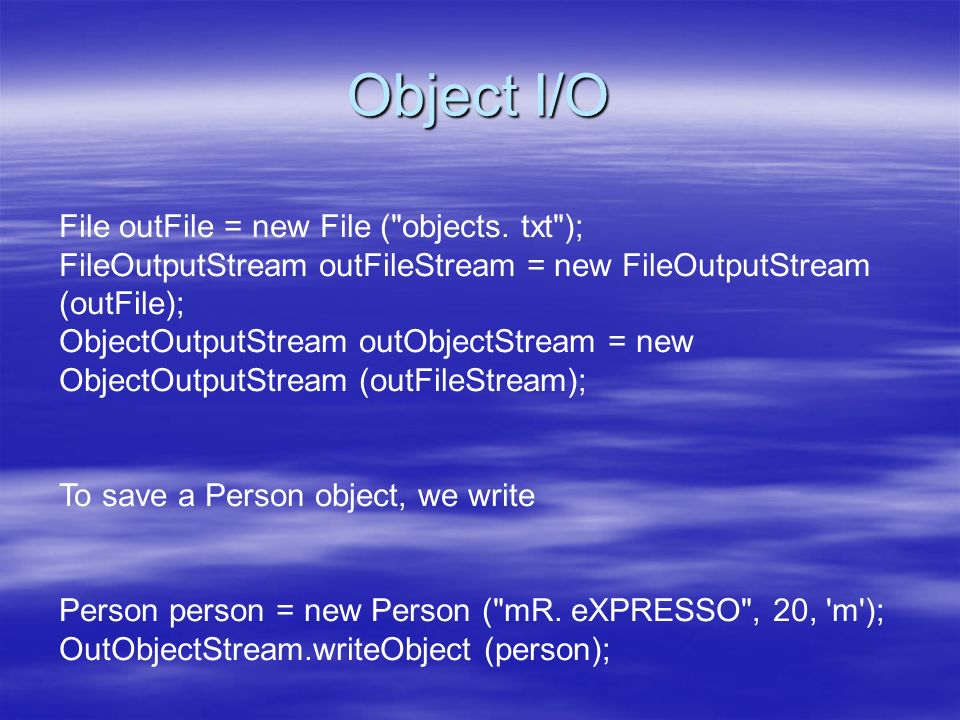 Object I/O

File outFile = new File ("objects. txt");
FileOutputStream outFileStream = new FileOutputStream (outFile);
ObjectOutputStream outObjectStream = new ObjectOutputStream (outFileStream);

To save a Person object, we write

Person person = new Person ("mR. eXPRESSO", 20, 'm');
OutObjectStream.writeObject (person);